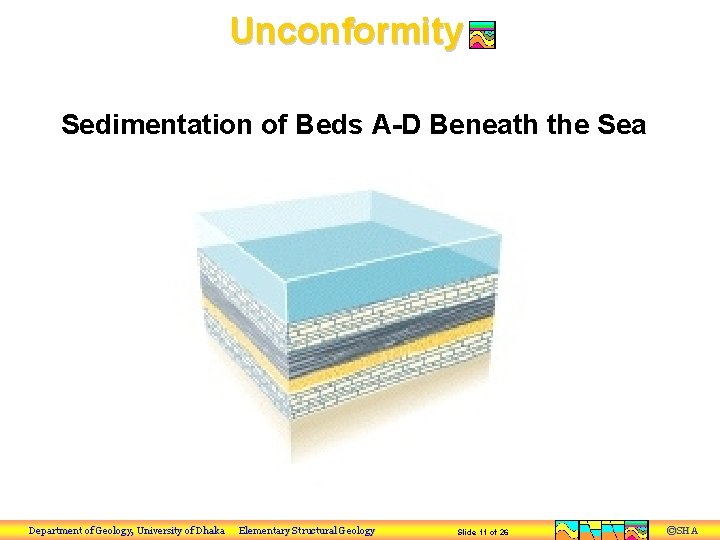 Unconformity

Sedimentation of Beds A-D Beneath the Sea

Department of Geology, University of Dhaka Elementary Structural Geology Slide 11 of 26 ©SHA